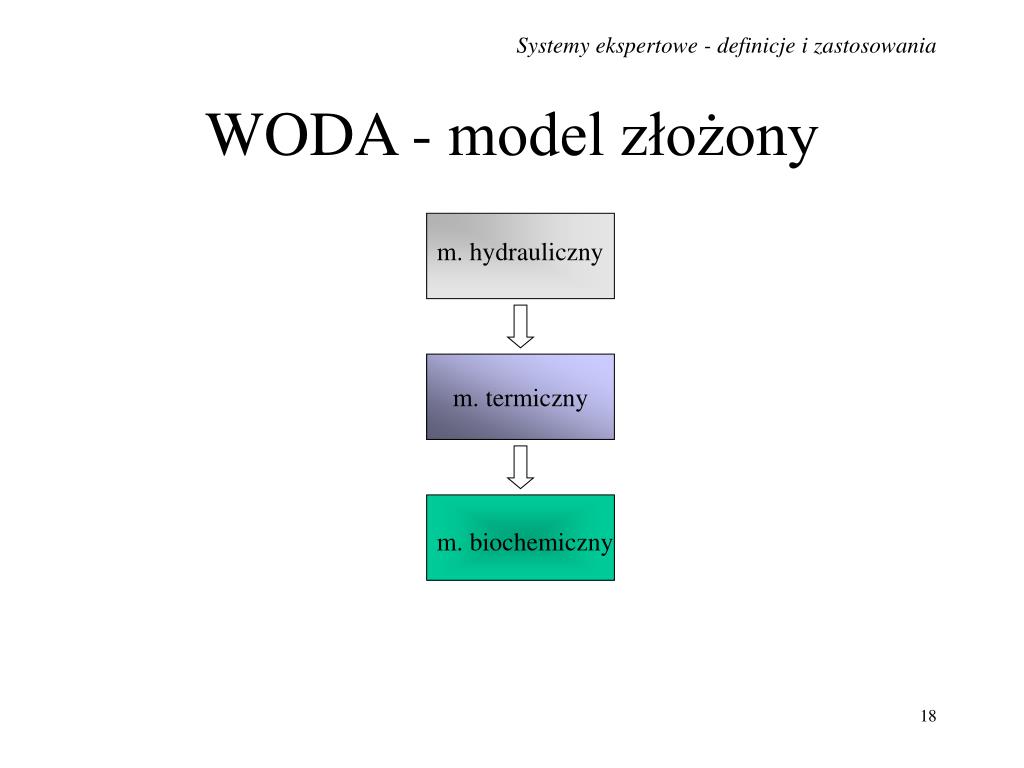 Systemy ekspertowe - definicje i zastosowania

WODA - model złożony

m. hydrauliczny

m. termiczny

m. biochemiczny

18